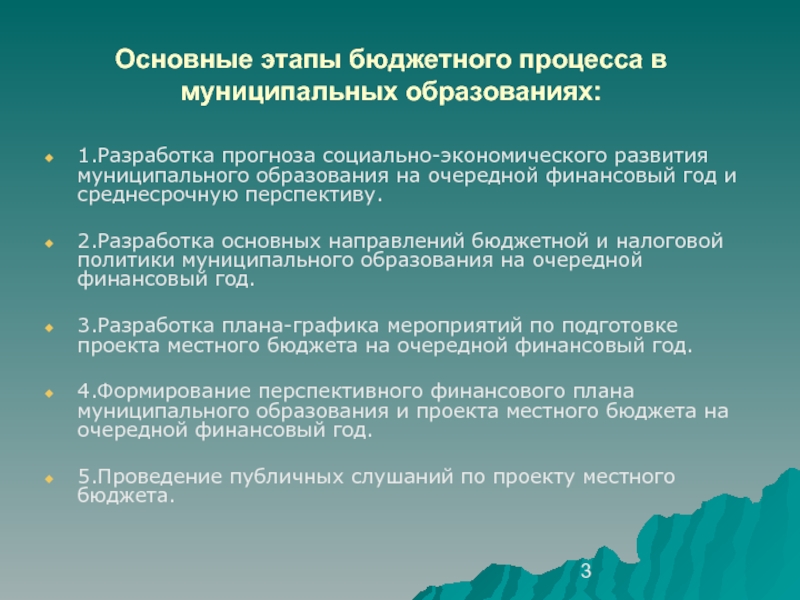 Основные этапы бюджетного процесса в муниципальных образованиях:

1.Разработка прогноза социально-экономического развития муниципального образования на очередной финансовый год и среднесрочную перспективу.

2.Разработка основных направлений бюджетной и налоговой политики муниципального образования на очередной финансовый год.

3.Разработка плана-графика мероприятий по подготовке проекта местного бюджета на очередной финансовый год.

4.Формирование перспективного финансового плана муниципального образования и проекта местного бюджета на очередной финансовый год.

5.Проведение публичных слушаний по проекту местного бюджета.

3